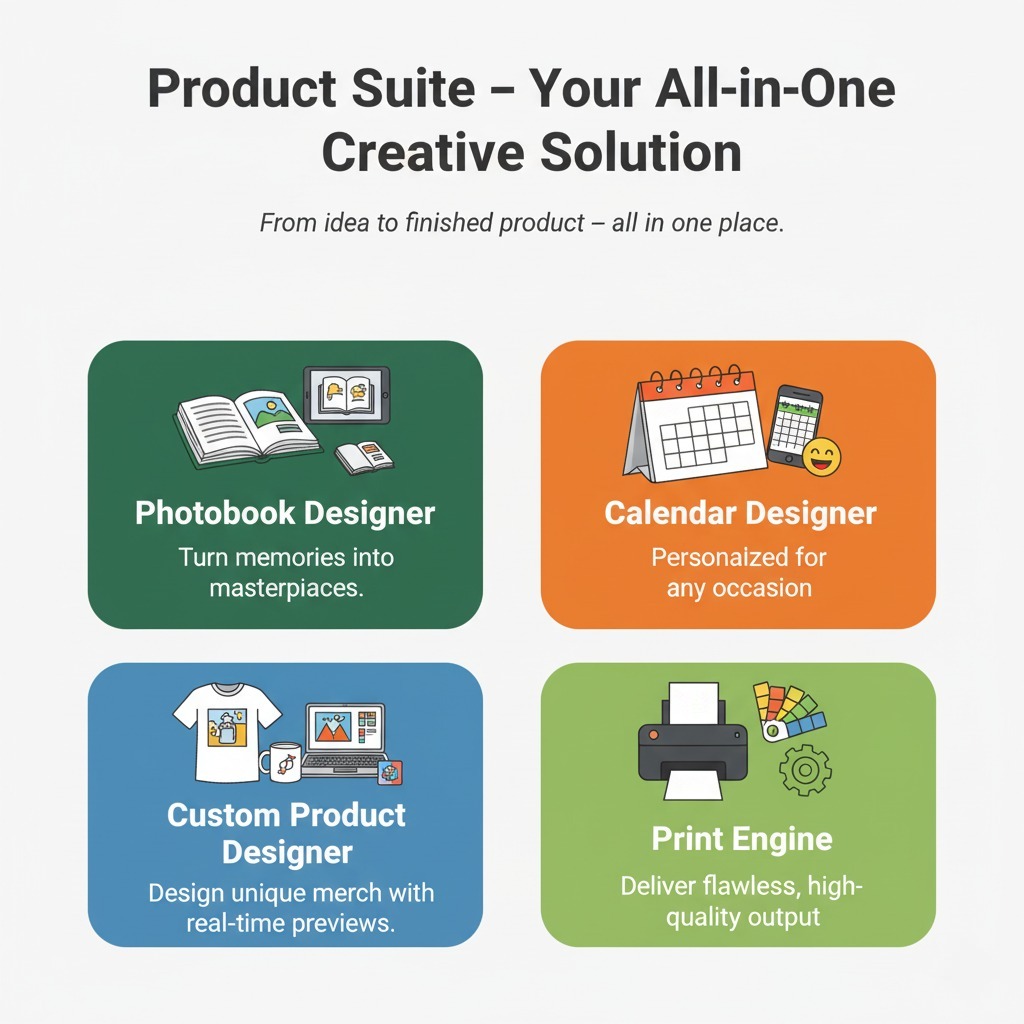 Product Suite – Your All-in-One Creative Solution

From idea to finished product – all in one place.

Photobook Designer

Turn memories into masterpiaces.

Calendar Designer

Personalzed for any occasion

Custom Product Designer

Design unique merch with real-time previews.

Print Engine

Deliver flawless, high-quality output